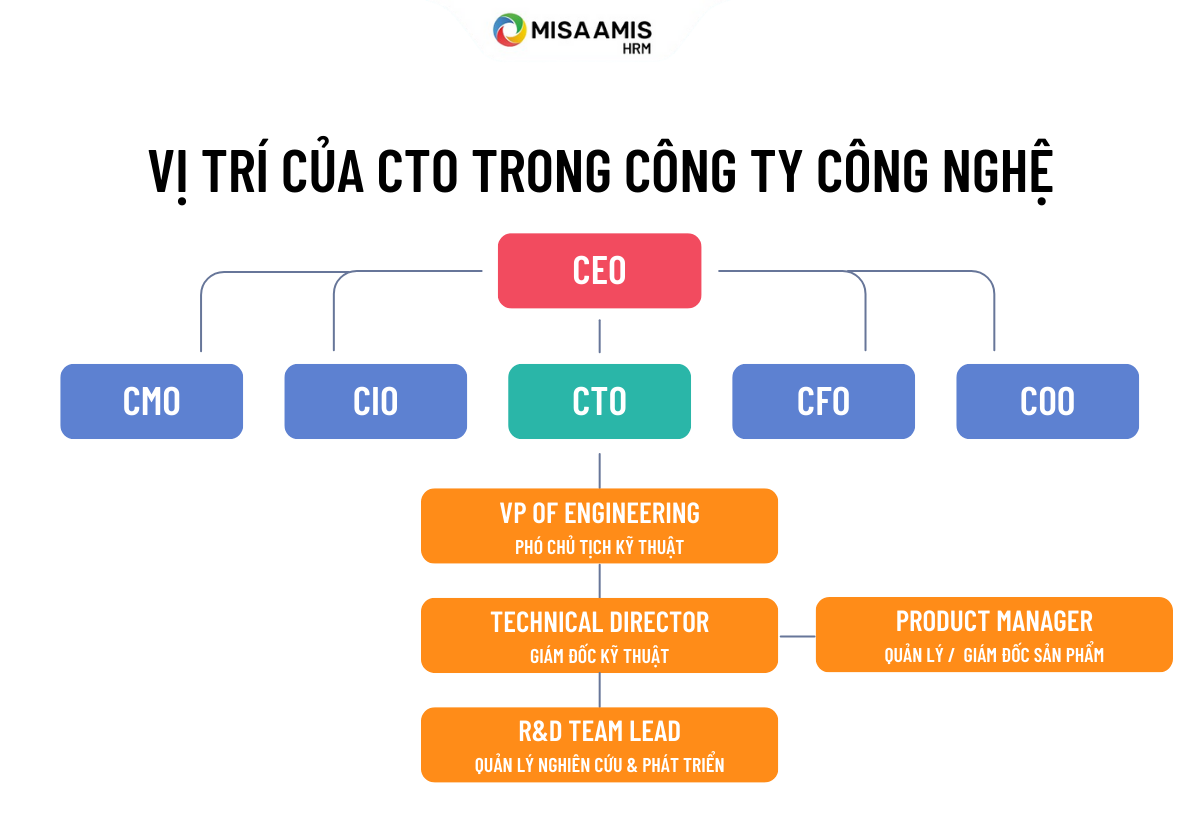 MISA AMIS
HRM

VỊ TRÍ CỦA CTO TRONG CÔNG TY CÔNG NGHỆ

CEO

CMO

CIO

CTO

CFO

COO

VP OF ENGINEERING
PHÓ CHỦ TỊCH KỸ THUẬT

TECHNICAL DIRECTOR
GIÁM ĐỐC KỸ THUẬT

PRODUCT MANAGER
QUẢN LÝ / GIÁM ĐỐC SẢN PHẨM

R&D TEAM LEAD
QUẢN LÝ NGHIÊN CỨU & PHÁT TRIỂN